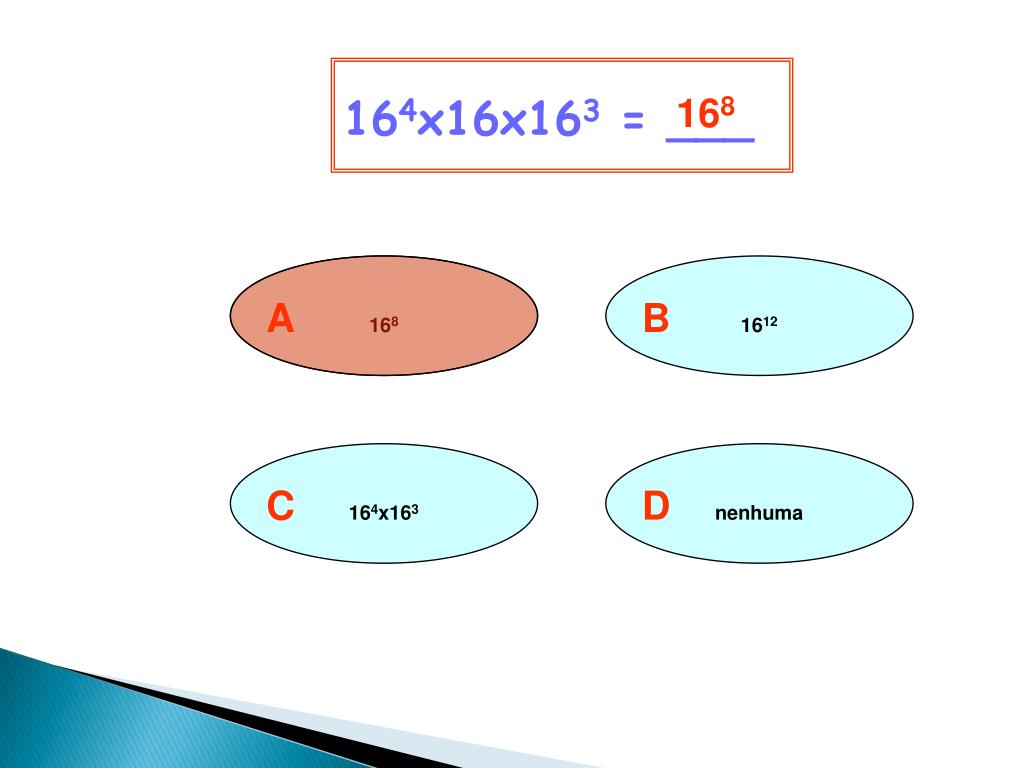 $16^4$x16x$16^3$ = $16^8$

A $16^8$

B $16^{12}$

C $16^4$x$16^3$

D nenhuma